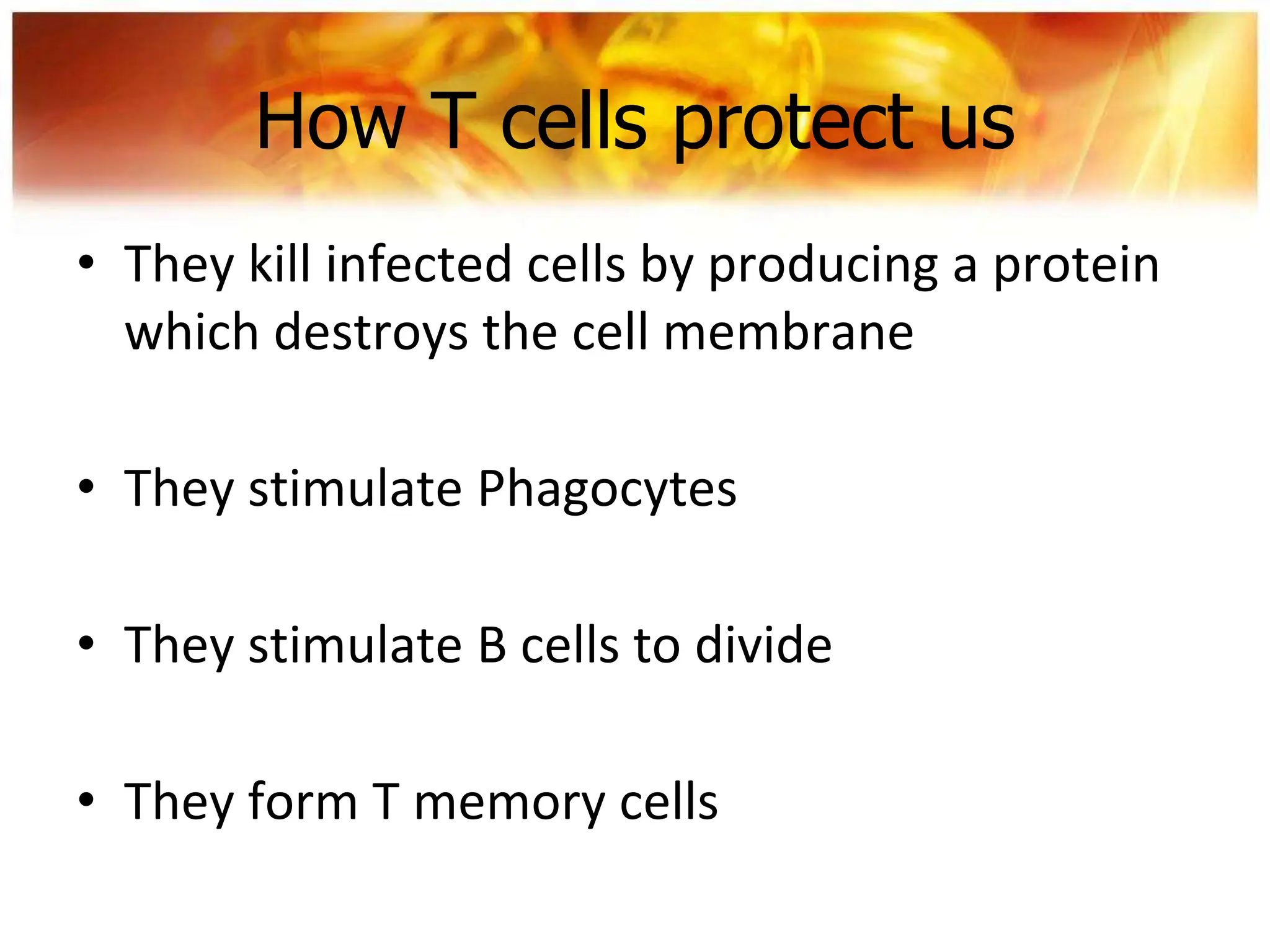 How T cells protect us

• They kill infected cells by producing a protein which destroys the cell membrane

• They stimulate Phagocytes

• They stimulate B cells to divide

• They form T memory cells